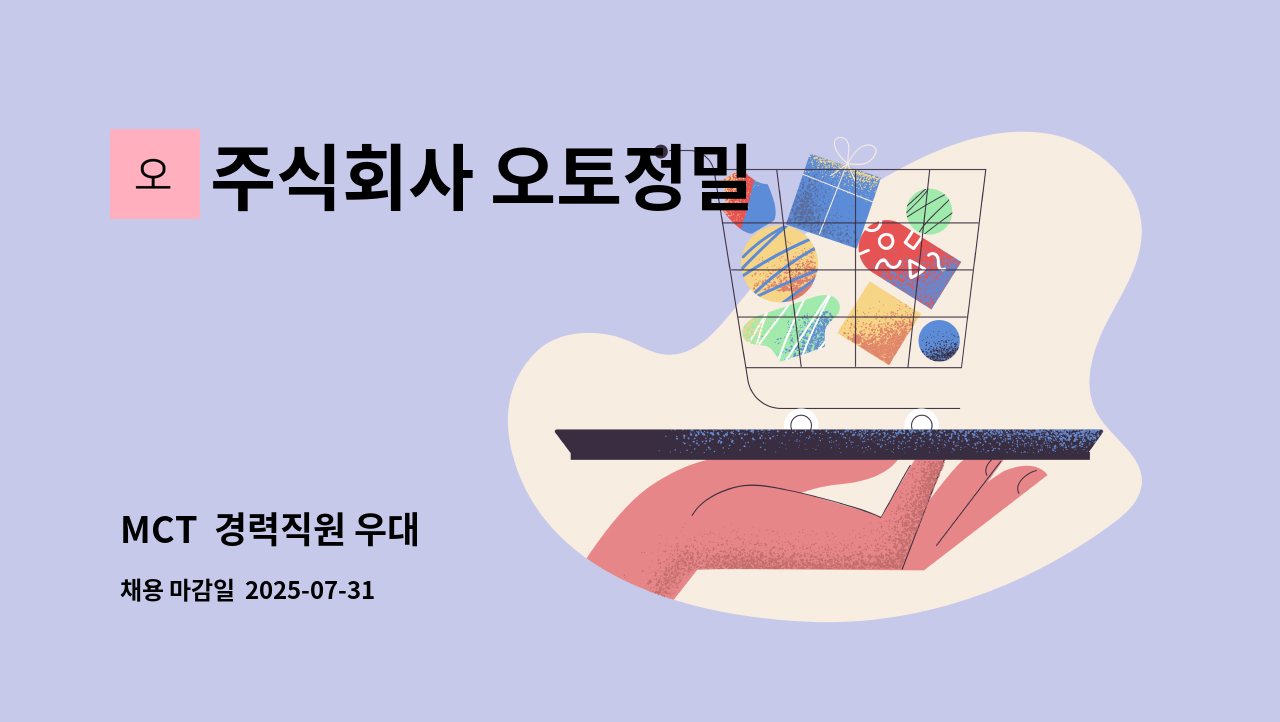 오

주식회사 오토정밀

MCT 경력직원 우대

채용 마감일 2025-07-31